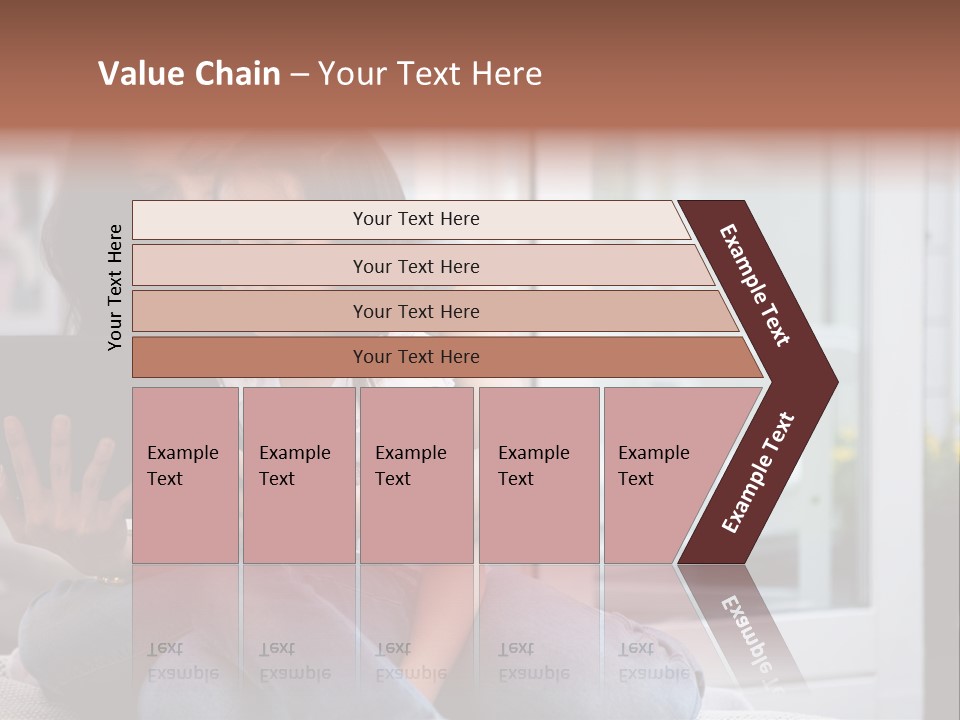 Value Chain – Your Text Here

Your Text Here

Your Text Here

Your Text Here

Your Text Here

Your Text Here

Example Text

Example Text

Example Text

Example Text

Example Text

Example Text

Example Text